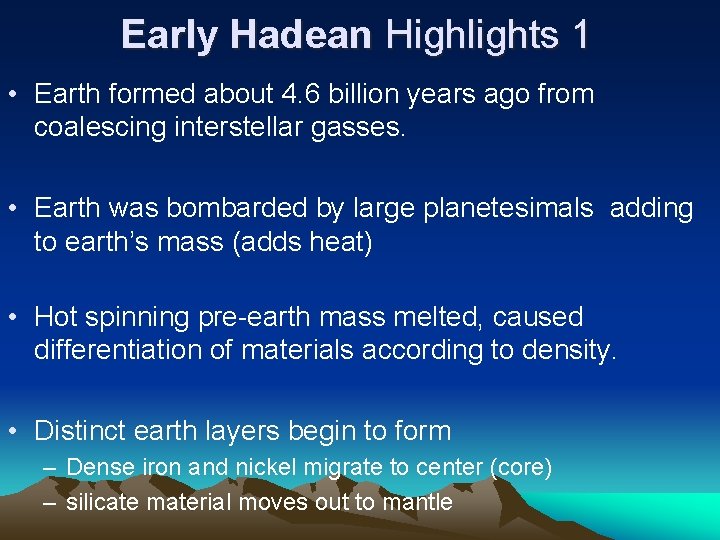 Early Hadean Highlights 1

• Earth formed about 4.6 billion years ago from coalescing interstellar gasses.

• Earth was bombarded by large planetesimals adding to earth's mass (adds heat)

• Hot spinning pre-earth mass melted, caused differentiation of materials according to density.

• Distinct earth layers begin to form
– Dense iron and nickel migrate to center (core)
– silicate material moves out to mantle